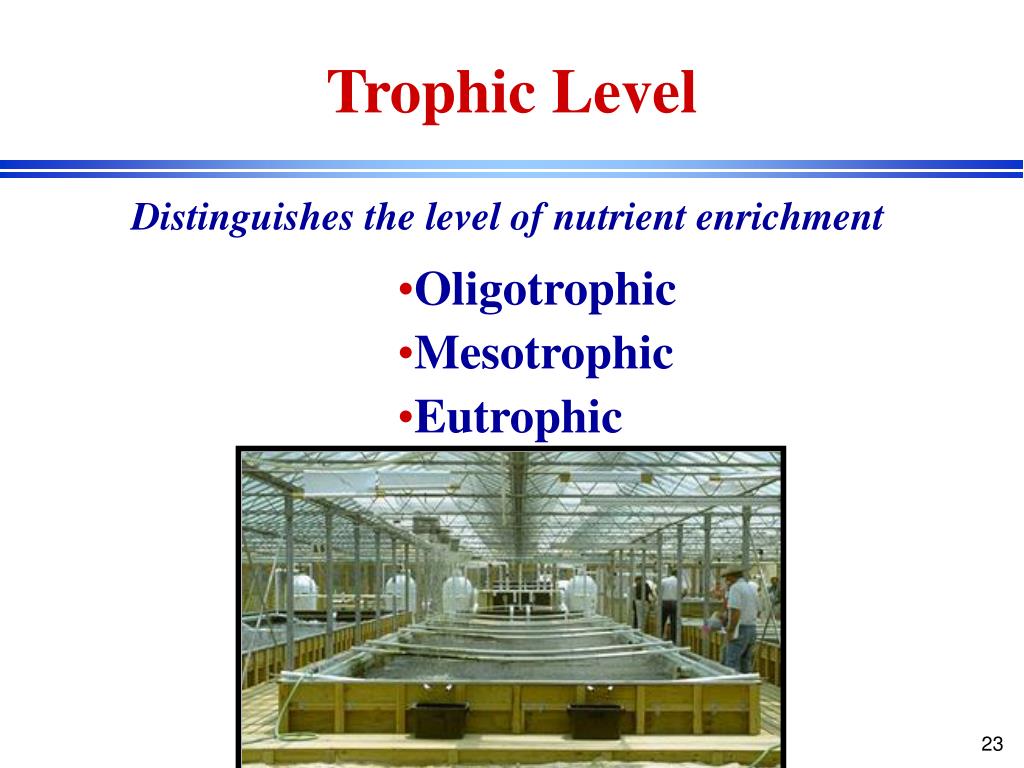 Trophic Level

Distinguishes the level of nutrient enrichment

•Oligotrophic
•Mesotrophic
•Eutrophic

23